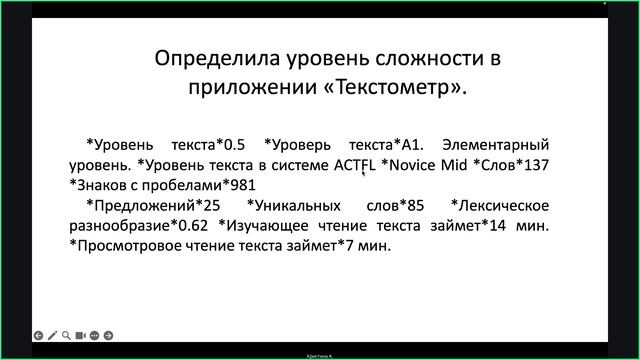 Определила уровень сложности в приложении «Текстометр».

*Уровень текста*0.5 *Уроверь текста*А1. Элементарный уровень. *Уровень текста в системе ACTFL *Novice Mid *Слов*137 *Знаков с пробелами*981

*Предложений*25 *Уникальных слов*85 *Лексическое разнообразие*0.62 *Изучающее чтение текста займет*14 мин. *Просмотровое чтение текста займет*7 мин.

Кристина А.